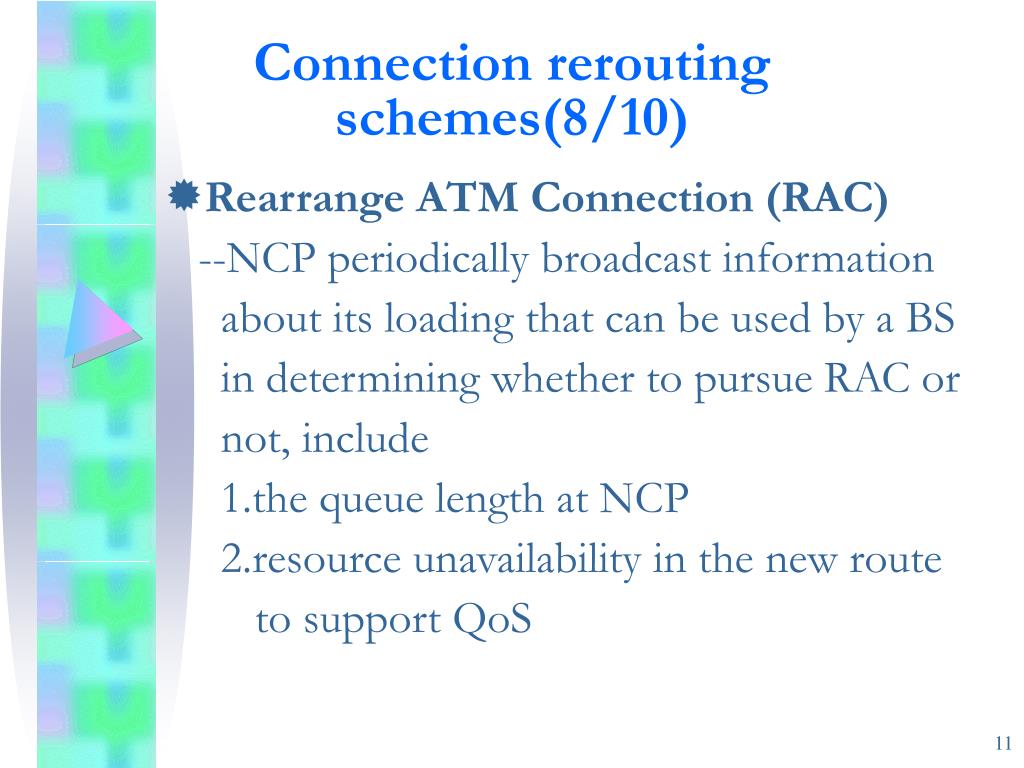 Connection rerouting schemes(8/10)

Rearrange ATM Connection (RAC)

--NCP periodically broadcast information about its loading that can be used by a BS in determining whether to pursue RAC or not, include

1.the queue length at NCP

2.resource unavailability in the new route to support QoS

11